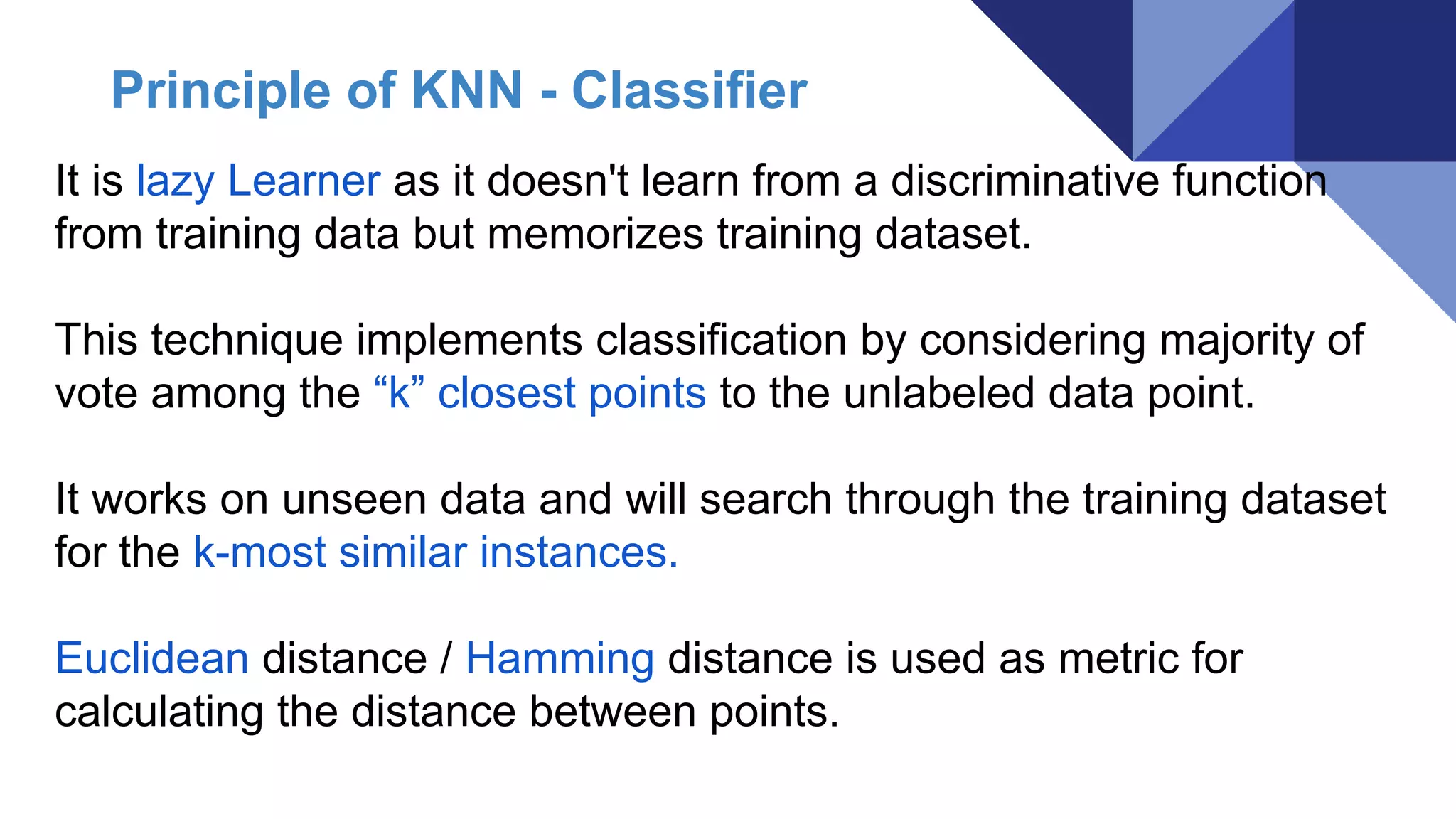 Principle of KNN - Classifier

It is lazy Learner as it doesn't learn from a discriminative function from training data but memorizes training dataset.

This technique implements classification by considering majority of vote among the “k” closest points to the unlabeled data point.

It works on unseen data and will search through the training dataset for the k-most similar instances.

Euclidean distance / Hamming distance is used as metric for calculating the distance between points.